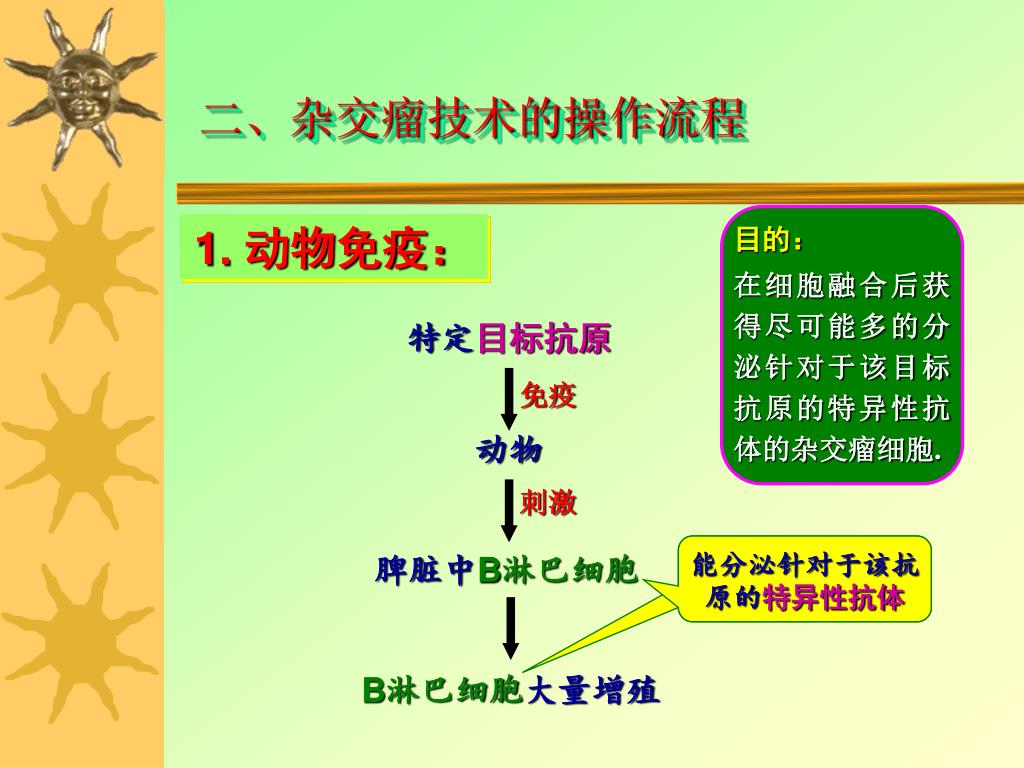 二、杂交瘤技术的操作流程

1. 动物免疫：

目的：
在细胞融合后获得尽可能多的分泌针对于该目标抗原的特异性抗体的杂交瘤细胞.

特定目标抗原

免疫

动物

刺激

脾脏中B淋巴细胞

能分泌针对于该抗原的特异性抗体

B淋巴细胞大量增殖